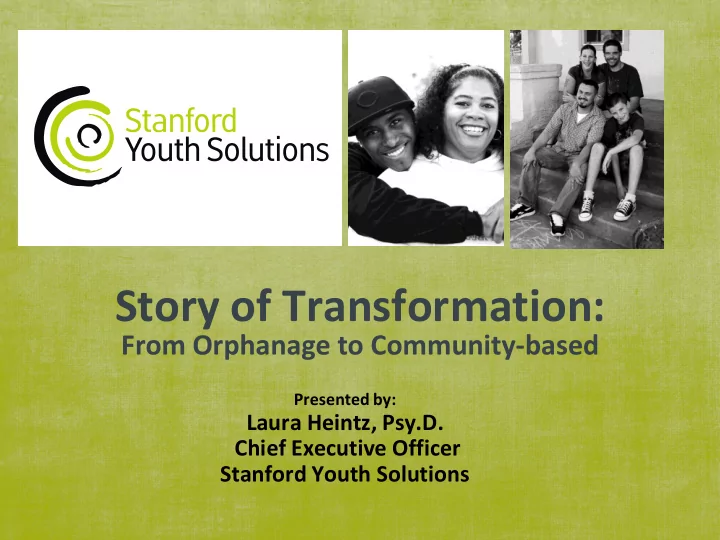 Stanford Youth Solutions

Story of Transformation:
From Orphanage to Community-based

Presented by:
Laura Heintz, Psy.D.
Chief Executive Officer
Stanford Youth Solutions